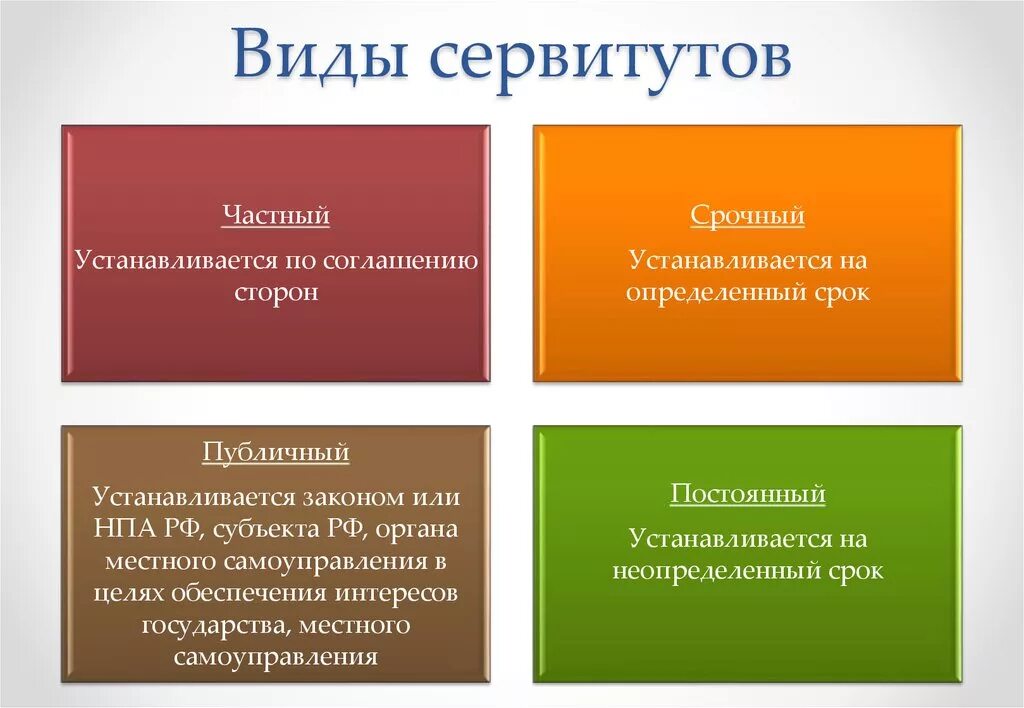 Виды сервитутов

Частный

Устанавливается по соглашению сторон

Срочный

Устанавливается на определенный срок

Публичный

Устанавливается законом или НПА РФ, субъекта РФ, органа местного самоуправления в целях обеспечения интересов государства, местного самоуправления

Постоянный

Устанавливается на неопределенный срок